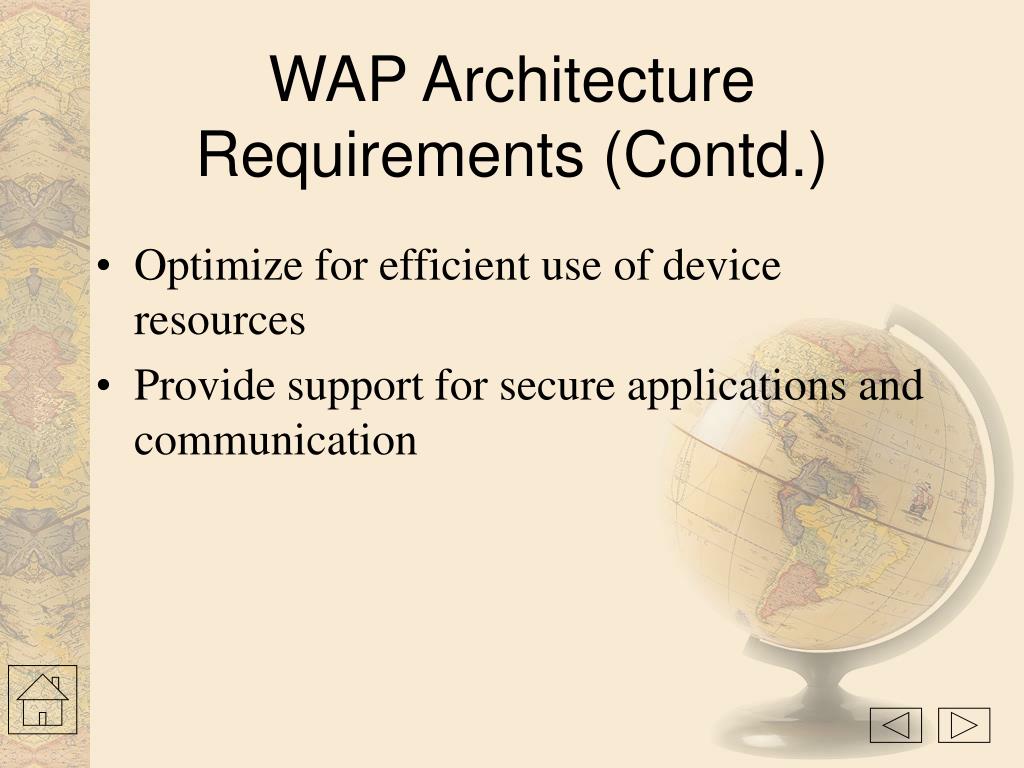 WAP Architecture Requirements (Contd.)

• Optimize for efficient use of device resources
• Provide support for secure applications and communication